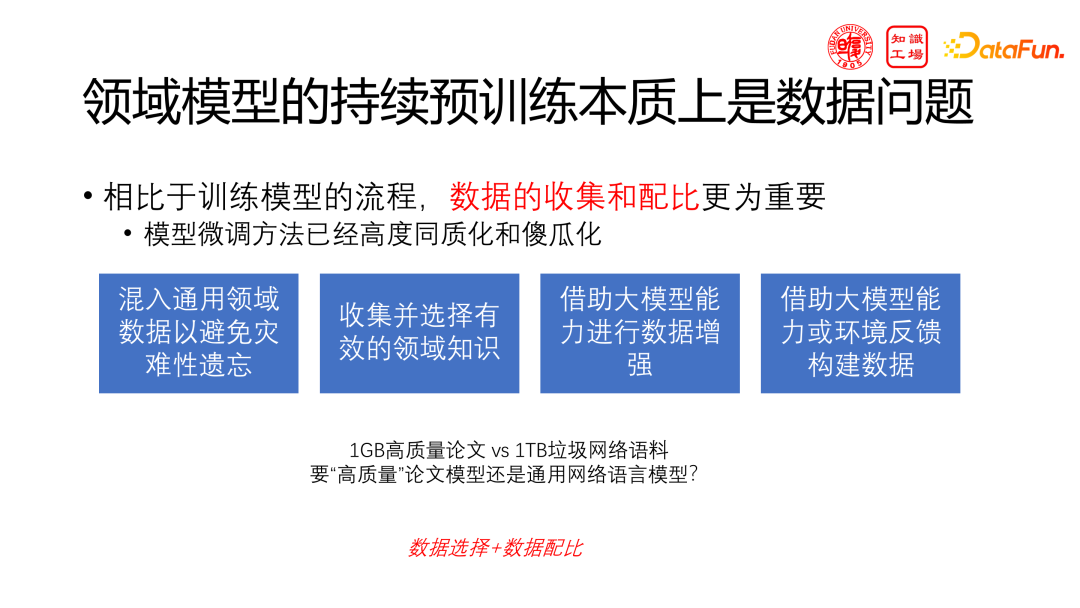 FUDAN UNIVERSITY 1905

知識工場

DataFun.

领域模型的持续预训练本质上是数据问题

• 相比于训练模型的流程，数据的收集和配比更为重要
  • 模型微调方法已经高度同质化和傻瓜化

混入通用领域数据以避免灾难性遗忘

收集并选择有效的领域知识

借助大模型能力进行数据增强

借助大模型能力或环境反馈构建数据

1GB高质量论文 vs 1TB垃圾网络语料
要“高质量”论文模型还是通用网络语言模型?

数据选择+数据配比